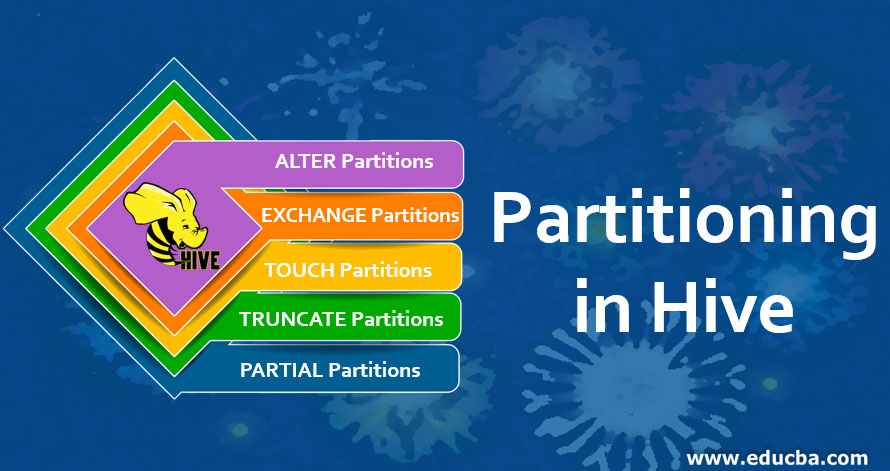 HIVE

ALTER Partitions
EXCHANGE Partitions
TOUCH Partitions
TRUNCATE Partitions
PARTIAL Partitions

Partitioning in Hive

www.educba.com